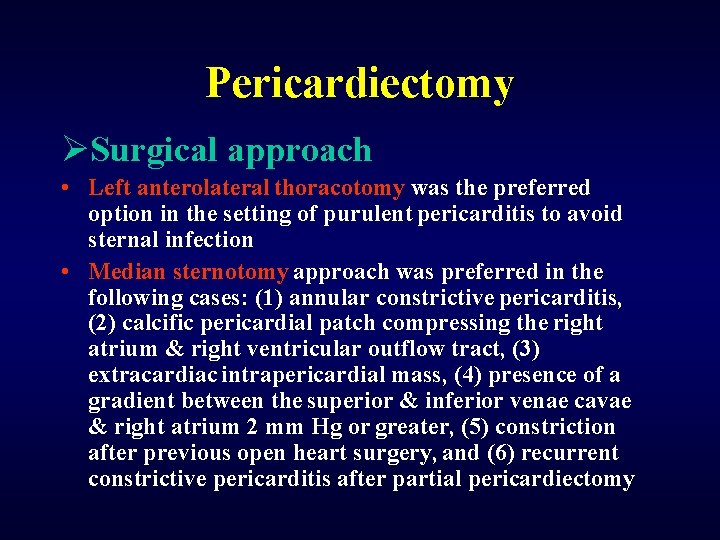 Pericardiectomy

➢Surgical approach

• Left anterolateral thoracotomy was the preferred option in the setting of purulent pericarditis to avoid sternal infection

• Median sternotomy approach was preferred in the following cases: (1) annular constrictive pericarditis, (2) calcific pericardial patch compressing the right atrium & right ventricular outflow tract, (3) extracardiac intrapericardial mass, (4) presence of a gradient between the superior & inferior venae cavae & right atrium 2 mm Hg or greater, (5) constriction after previous open heart surgery, and (6) recurrent constrictive pericarditis after partial pericardiectomy